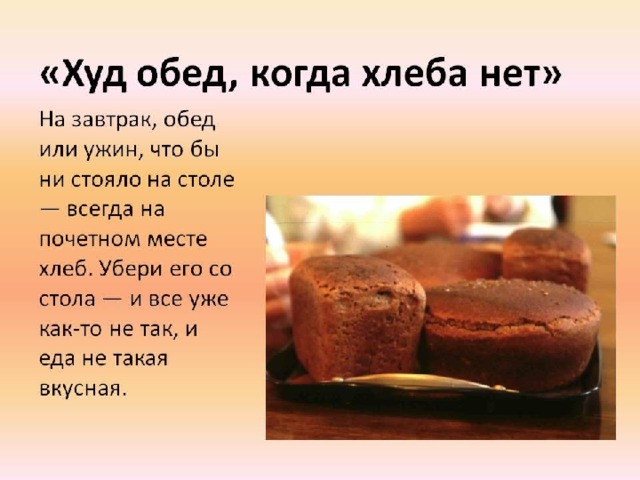 «Худ обед, когда хлеба нет»

На завтрак, обед или ужин, что бы ни стояло на столе — всегда на почетном месте хлеб. Убери его со стола — и все уже как-то не так, и еда не такая вкусная.